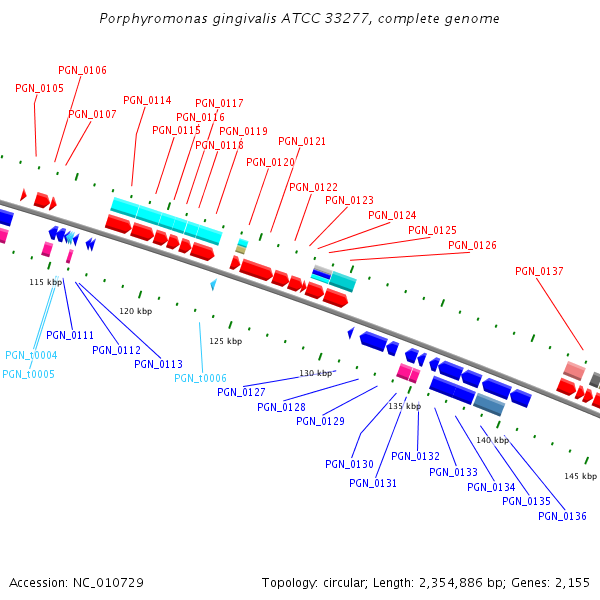 Porphyromonas gingivalis ATCC 33277, complete genome

PGN_0106
PGN_0105
PGN_0107
PGN_0114
PGN_0117
PGN_0116
PGN_0115
PGN_0119
PGN_0118
PGN_0121
PGN_0120
PGN_0122
PGN_0123
PGN_0124
PGN_0125
PGN_0126
PGN_0137

115 kbp
120 kbp
125 kbp
130 kbp
135 kbp
140 kbp
145 kbp

PGN_0111
PGN_0112
PGN_0113
PGN_t0004
PGN_t0005
PGN_t0006
PGN_0127
PGN_0128
PGN_0129
PGN_0130
PGN_0131
PGN_0132
PGN_0133
PGN_0134
PGN_0135
PGN_0136

Accession: NC_010729

Topology: circular; Length: 2,354,886 bp; Genes: 2,155